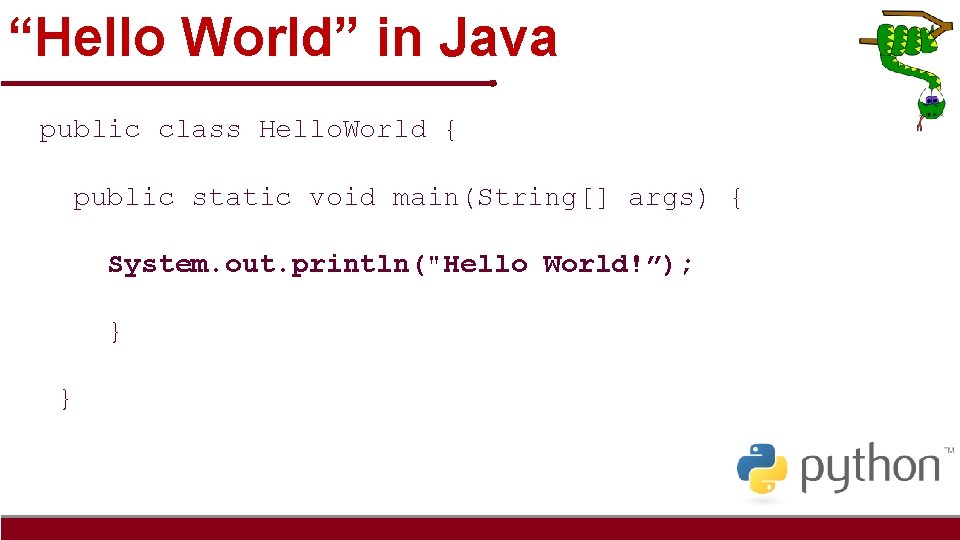 “Hello World” in Java

public class HelloWorld {

public static void main(String[] args) {

System.out.println("Hello World!”);

}

}

python™